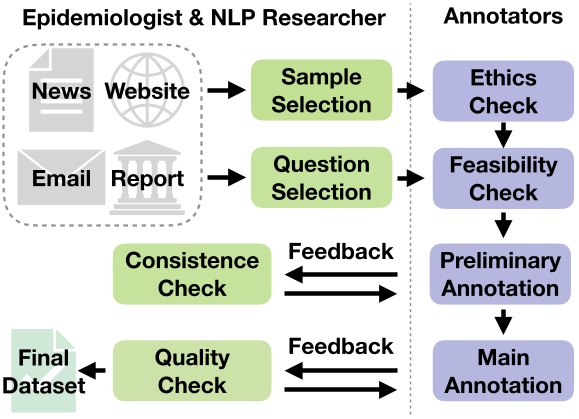 Epidemiologist & NLP Researcher

Annotators

News

Website

Email

Report

Sample Selection

Question Selection

Ethics Check

Feasibility Check

Consistence Check

Feedback

Preliminary Annotation

Final Dataset

Quality Check

Feedback

Main Annotation